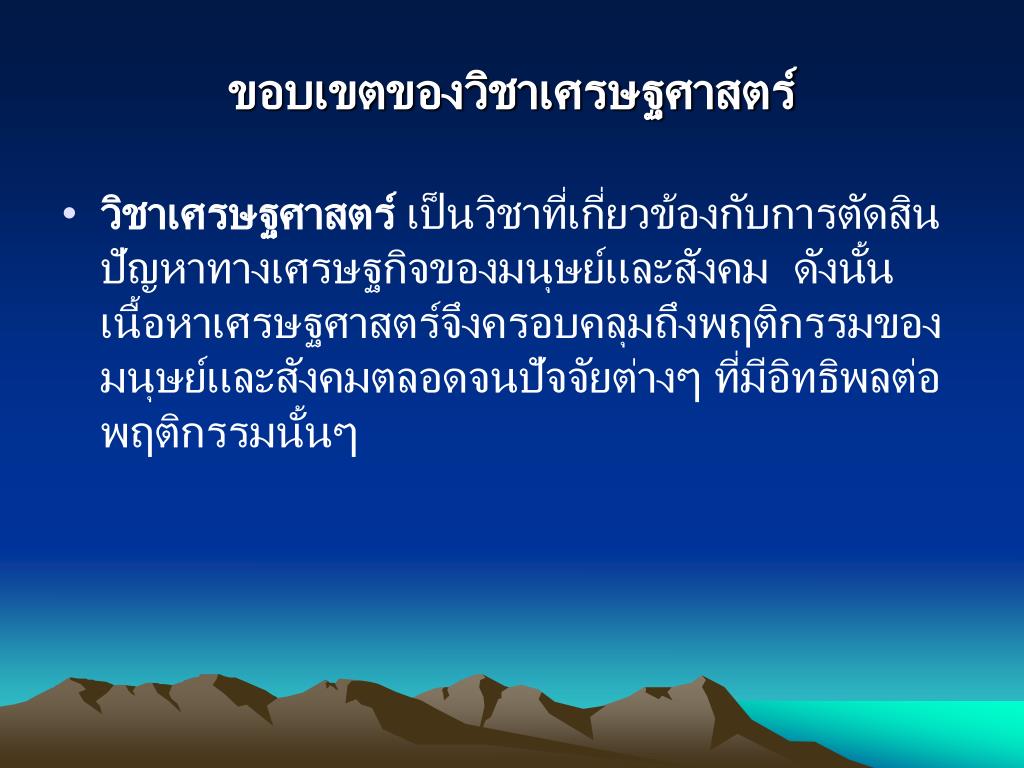 ขอบเขตของวิชาเศรษฐศาสตร์

• วิชาเศรษฐศาสตร์ เป็นวิชาที่เกี่ยวข้องกับการตัดสินปัญหาทางเศรษฐกิจของมนุษย์และสังคม ดังนั้นเนื้อหาเศรษฐศาสตร์จึงครอบคลุมถึงพฤติกรรมของมนุษย์และสังคมตลอดจนปัจจัยต่างๆ ที่มีอิทธิพลต่อพฤติกรรมนั้นๆ